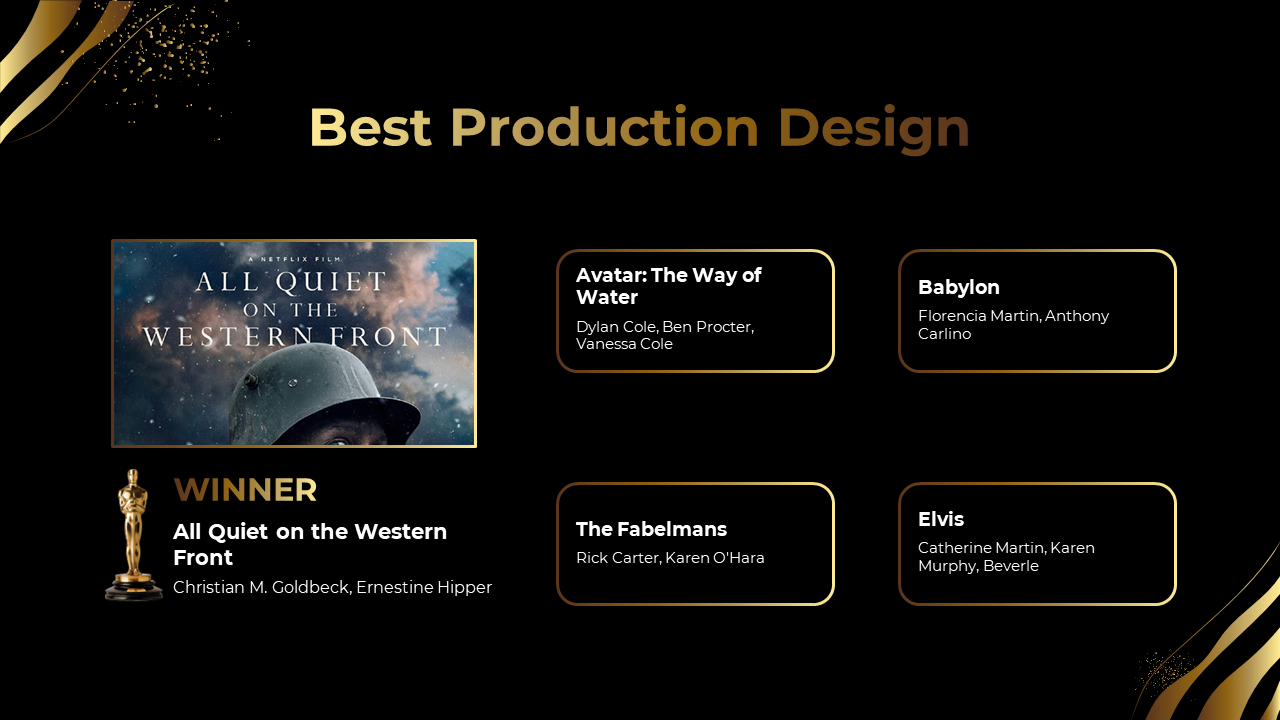 Best Production Design

A NETFLIX FILM
ALL QUIET ON THE WESTERN FRONT

WINNER
All Quiet on the Western Front
Christian M. Goldbeck, Ernestine Hipper

Avatar: The Way of Water
Dylan Cole, Ben Procter, Vanessa Cole

Babylon
Florencia Martin, Anthony Carlino

The Fabelmans
Rick Carter, Karen O'Hara

Elvis
Catherine Martin, Karen Murphy, Beverle